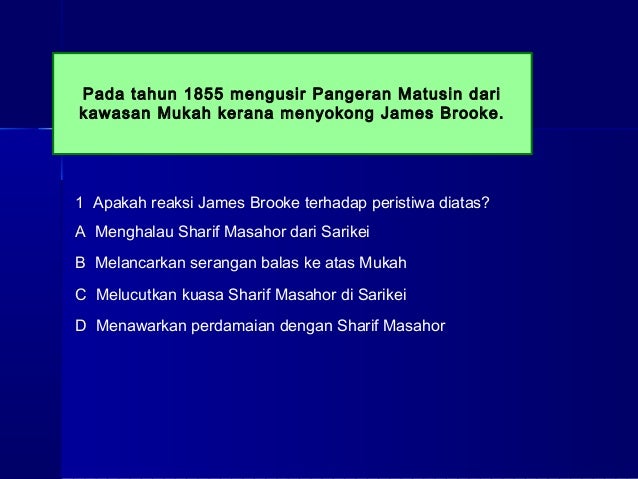 Pada tahun 1855 mengusir Pangeran Matusin dari kawasan Mukah kerana menyokong James Brooke.

1 Apakah reaksi James Brooke terhadap peristiwa diatas?

A Menghalau Sharif Masahor dari Sarikei

B Melancarkan serangan balas ke atas Mukah

C Melucutkan kuasa Sharif Masahor di Sarikei

D Menawarkan perdamaian dengan Sharif Masahor